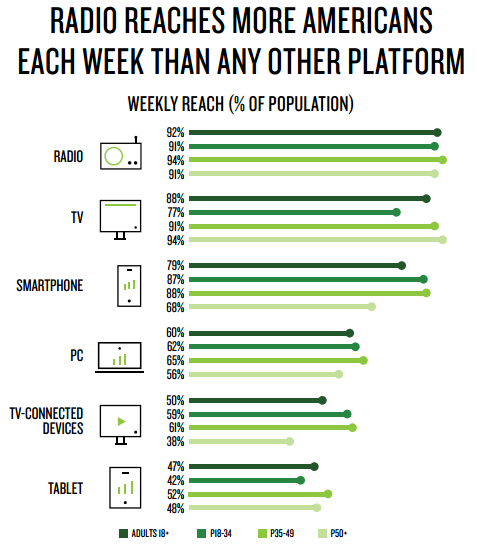 RADIO REACHES MORE AMERICANS EACH WEEK THAN ANY OTHER PLATFORM

WEEKLY REACH (% OF POPULATION)

RADIO
92%
91%
94%
91%

TV
88%
77%
91%
94%

SMARTPHONE
79%
87%
88%
68%

PC
60%
62%
65%
56%

TV-CONNECTED DEVICES
50%
59%
61%
38%

TABLET
47%
42%
52%
48%

ADULTS 18+ P18-34 P35-49 P50+